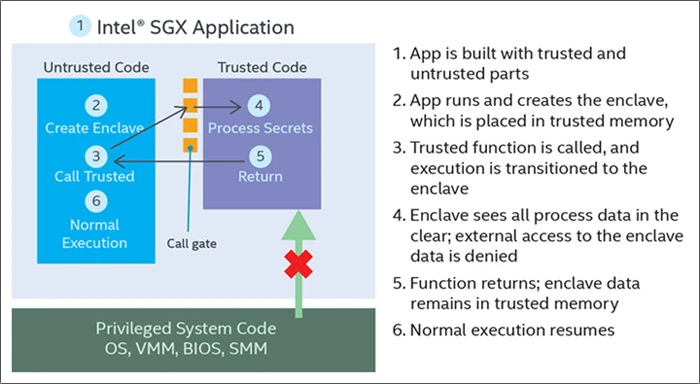 1 Intel® SGX Application

Untrusted Code

2
Create Enclave

3
Call Trusted

6
Normal Execution

Trusted Code

4
Process Secrets

5
Return

Call gate

Privileged System Code
OS, VMM, BIOS, SMM

1. App is built with trusted and untrusted parts

2. App runs and creates the enclave, which is placed in trusted memory

3. Trusted function is called, and execution is transitioned to the enclave

4. Enclave sees all process data in the clear; external access to the enclave data is denied

5. Function returns; enclave data remains in trusted memory

6. Normal execution resumes